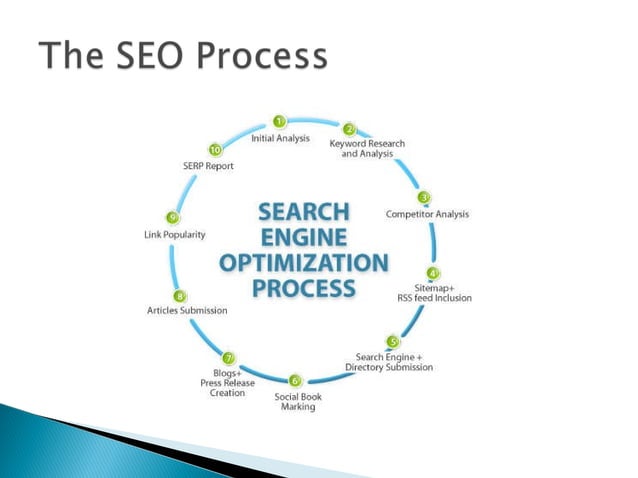 The SEO Process

SEARCH ENGINE OPTIMIZATION PROCESS

1 Initial Analysis

2 Keyword Research and Analysis

3 Competitor Analysis

4 Sitemap+ RSS feed Inclusion

5 Search Engine + Directory Submission

6 Social Book Marking

7 Blogs+ Press Release Creation

8 Articles Submission

9 Link Popularity

10 SERP Report